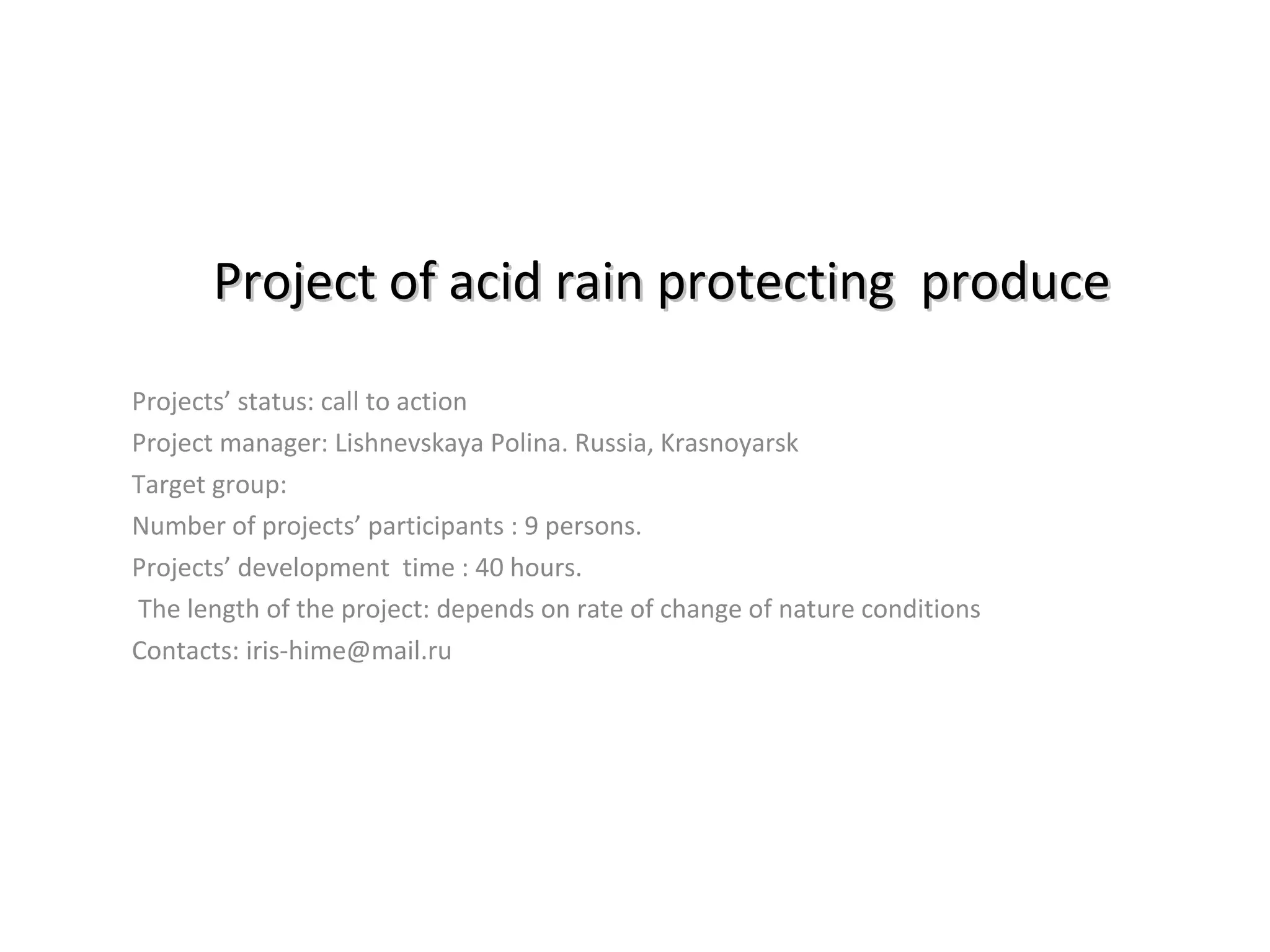 Project of acid rain protecting produce

Projects’ status: call to action
Project manager: Lishnevskaya Polina. Russia, Krasnoyarsk
Target group:
Number of projects’ participants : 9 persons.
Projects’ development time : 40 hours.
The length of the project: depends on rate of change of nature conditions
Contacts: iris-hime@mail.ru